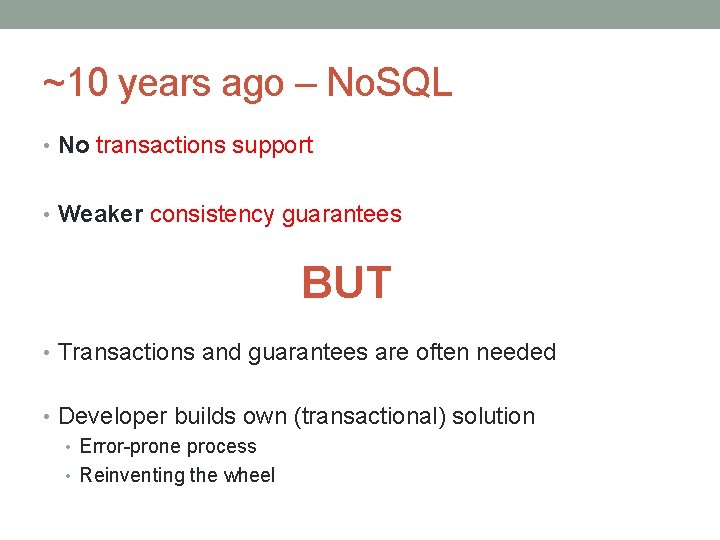 ~10 years ago – NoSQL

• No transactions support

• Weaker consistency guarantees

BUT

• Transactions and guarantees are often needed

• Developer builds own (transactional) solution
  • Error-prone process
  • Reinventing the wheel